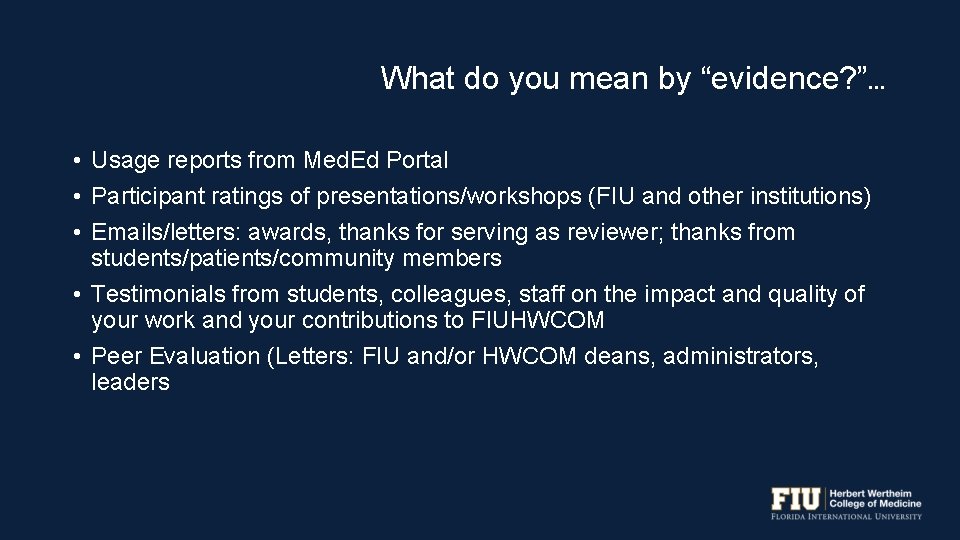 What do you mean by “evidence?”…

• Usage reports from Med.Ed Portal
• Participant ratings of presentations/workshops (FIU and other institutions)
• Emails/letters: awards, thanks for serving as reviewer; thanks from students/patients/community members
• Testimonials from students, colleagues, staff on the impact and quality of your work and your contributions to FIUHWCOM
• Peer Evaluation (Letters: FIU and/or HWCOM deans, administrators, leaders

FIU Herbert Wertheim College of Medicine
FLORIDA INTERNATIONAL UNIVERSITY